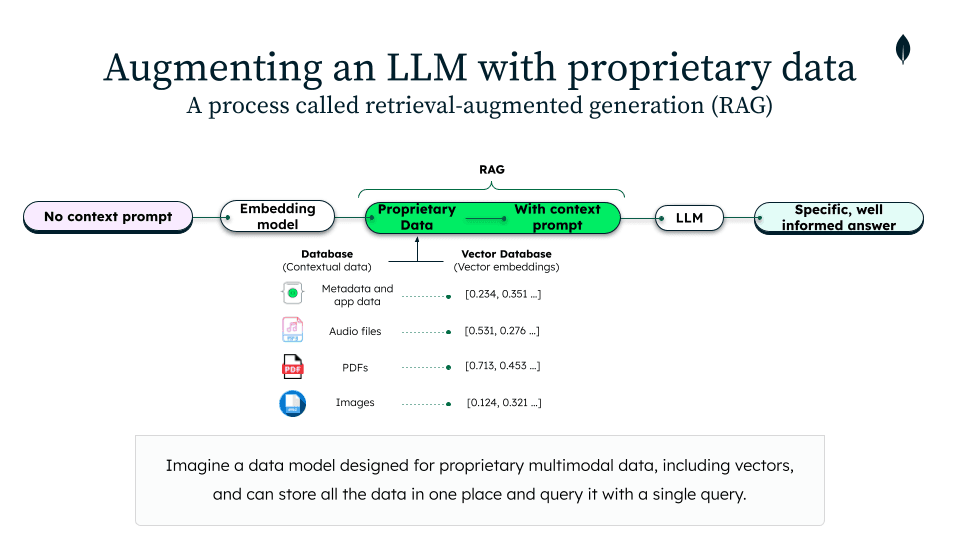 Augmenting an LLM with proprietary data
A process called retrieval-augmented generation (RAG)

RAG

No context prompt

Embedding model

Proprietary Data

With context prompt

LLM

Specific, well informed answer

Database
(Contextual data)

Vector Database
(Vector embeddings)

Metadata and app data

[0.234, 0.351 ...]

Audio files

[0.531, 0.276 ...]

PDF

PDFs

[0.713, 0.453 ...]

Images

[0.124, 0.321 ...]

Imagine a data model designed for proprietary multimodal data, including vectors, and can store all the data in one place and query it with a single query.